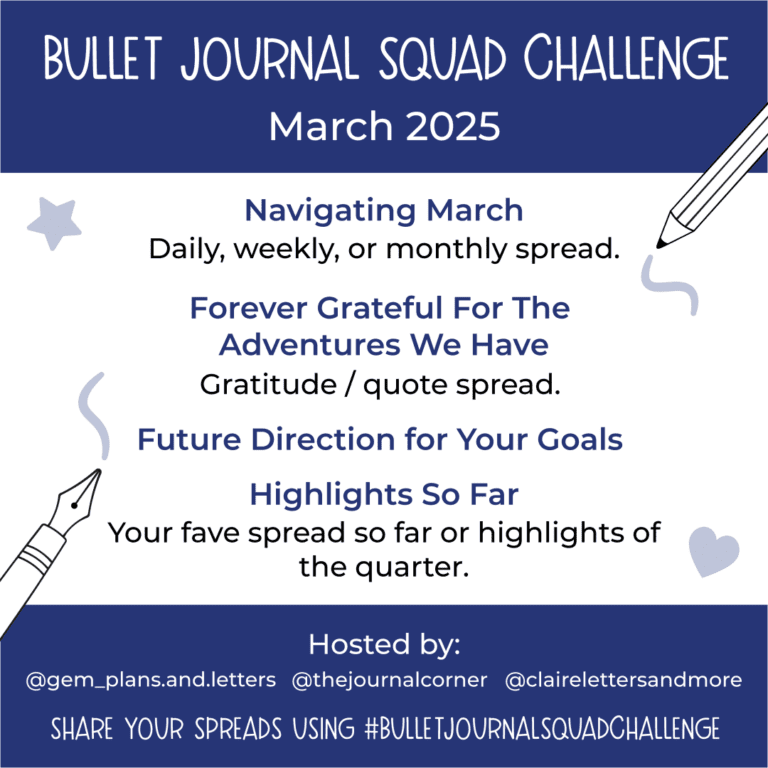 BULLET JOURNAL SQUAD CHALLENGE
March 2025

Navigating March
Daily, weekly, or monthly spread.

Forever Grateful For The Adventures We Have
Gratitude / quote spread.

Future Direction for Your Goals

Highlights So Far
Your fave spread so far or highlights of the quarter.

Hosted by:
@gem_plans.and.letters @thejournalcorner @clairelettersandmore

SHARE YOUR SPREADS USING #BULLETJOURNALSQUADCHALLENGE